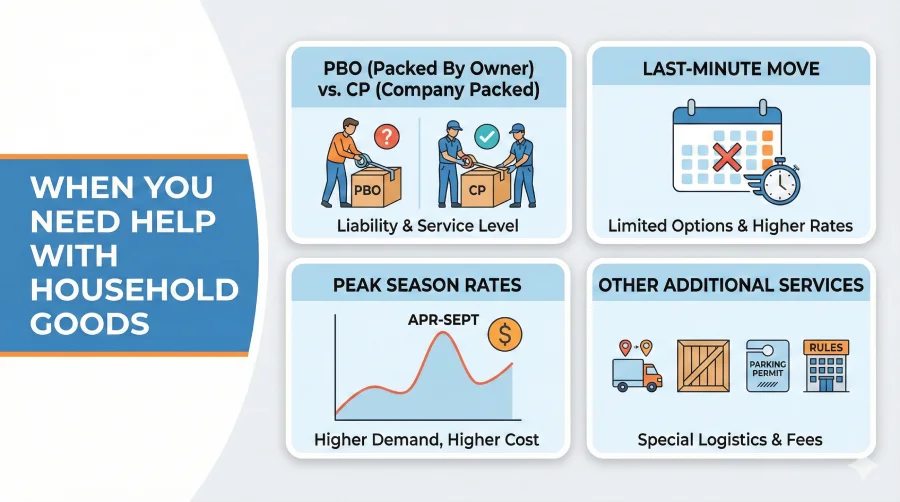 WHEN YOU NEED HELP WITH HOUSEHOLD GOODS

PBO (Packed By Owner) vs. CP (Company Packed)

PBO

CP

Liability & Service Level

LAST-MINUTE MOVE

Limited Options & Higher Rates

PEAK SEASON RATES

APR-SEPT

$

Higher Demand, Higher Cost

OTHER ADDITIONAL SERVICES

PARKING PERMIT

RULES

Special Logistics & Fees